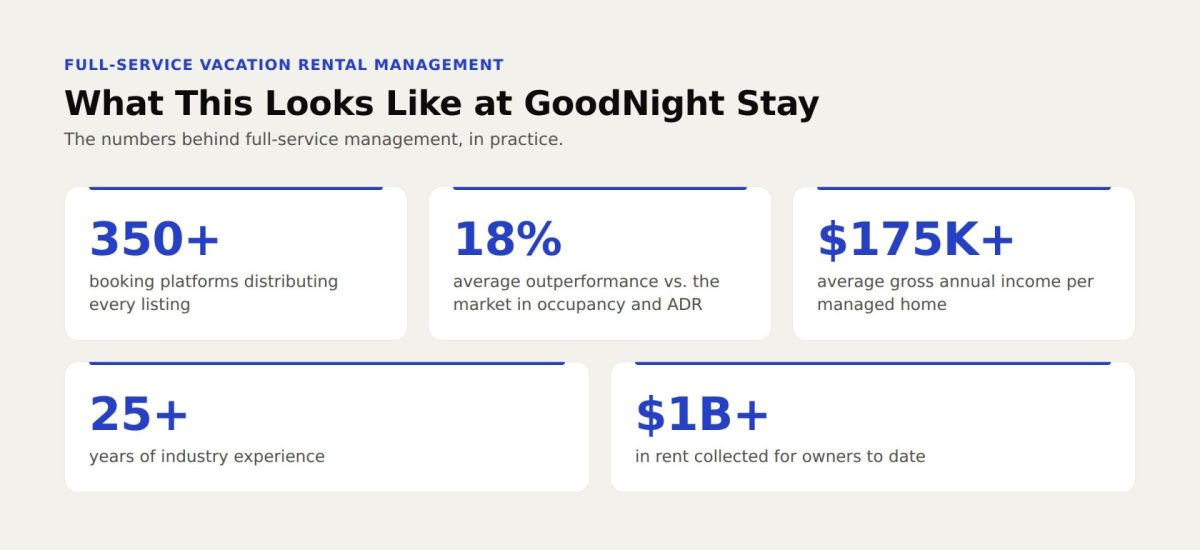 FULL-SERVICE VACATION RENTAL MANAGEMENT

What This Looks Like at GoodNight Stay

The numbers behind full-service management, in practice.

350+

booking platforms distributing every listing

18%

average outperformance vs. the market in occupancy and ADR

$175K+

average gross annual income per managed home

25+

years of industry experience

$1B+

in rent collected for owners to date